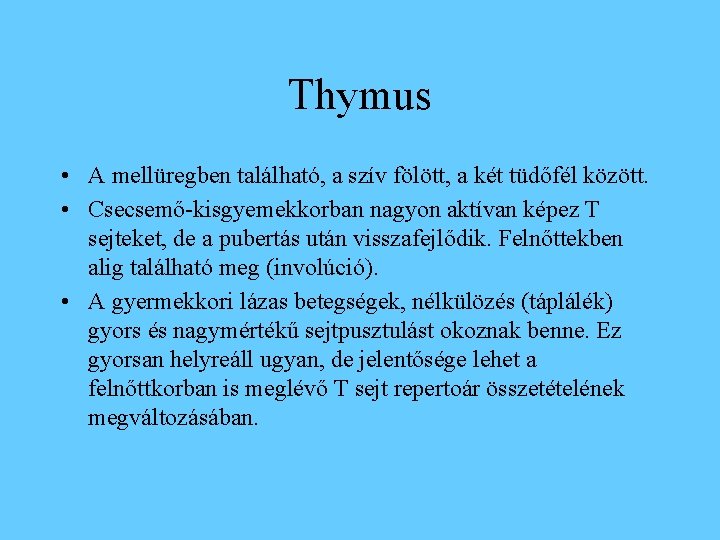 Thymus

• A mellüregben található, a szív fölött, a két tüdőfél között.
• Csecsemő-kisgyemekkorban nagyon aktívan képez T sejteket, de a pubertás után visszafejlődik. Felnőttekben alig található meg (involúció).
• A gyermekkori lázas betegségek, nélkülözés (táplálék) gyors és nagymértékű sejtpusztulást okoznak benne. Ez gyorsan helyreáll ugyan, de jelentősége lehet a felnőttkorban is meglévő T sejt repertoár összetételének megváltozásában.